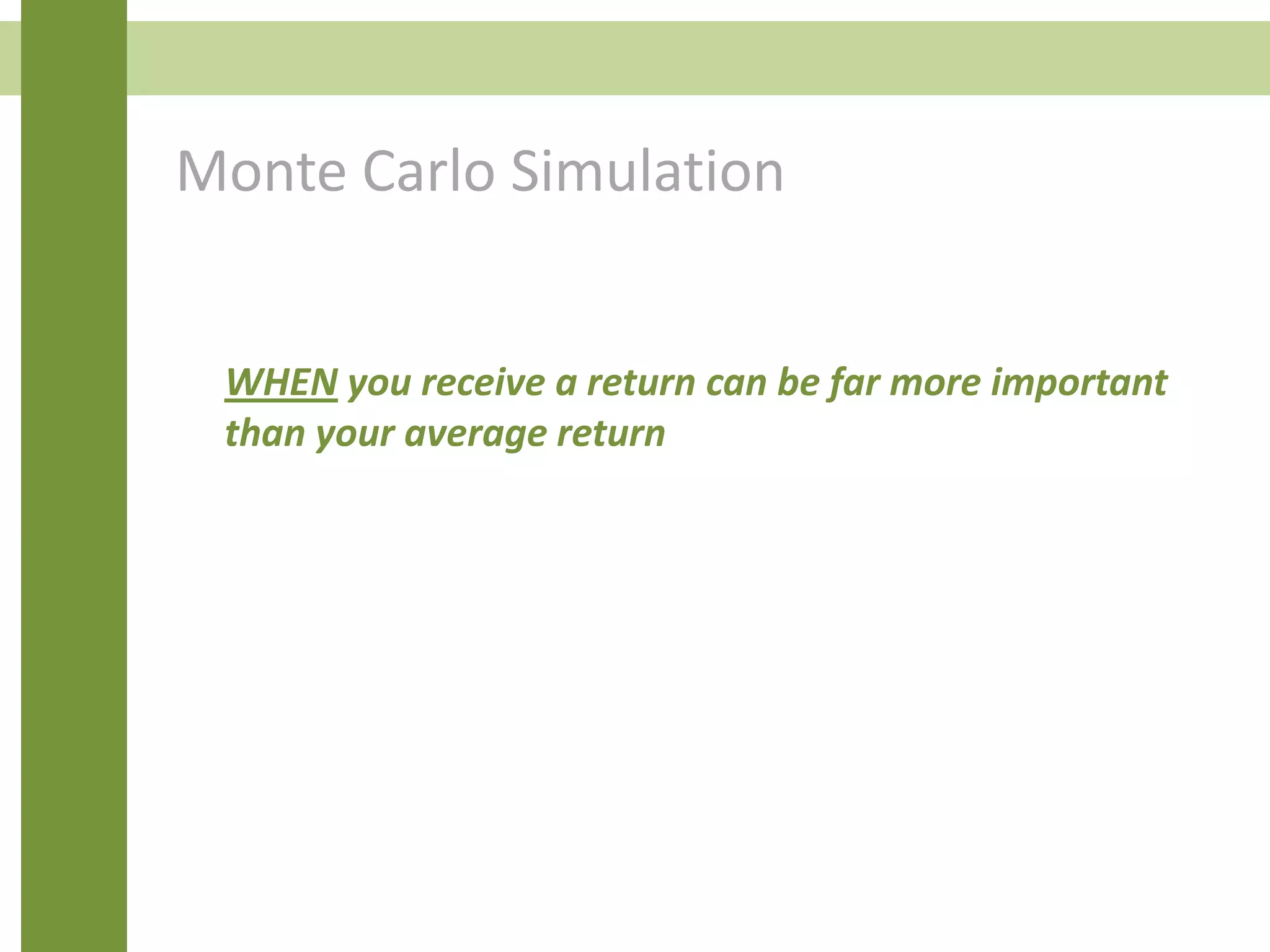 Monte Carlo Simulation

WHEN you receive a return can be far more important than your average return